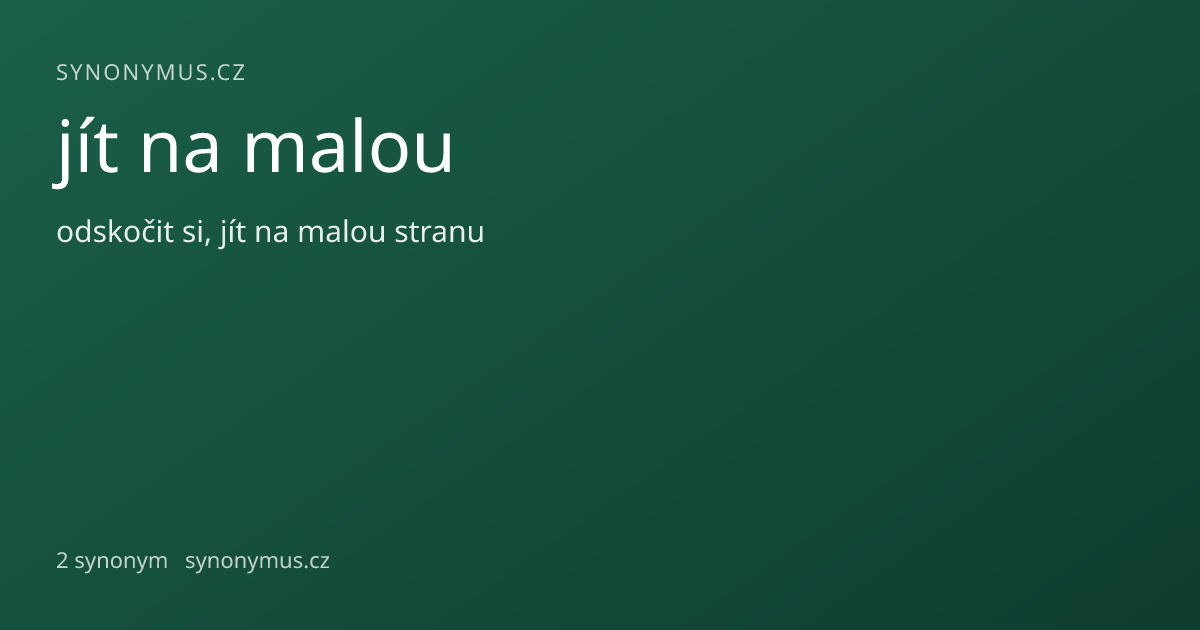 SYNONYMUS.CZ

jít na malou

odskočit si, jít na malou stranu

2 synonym synonymus.cz